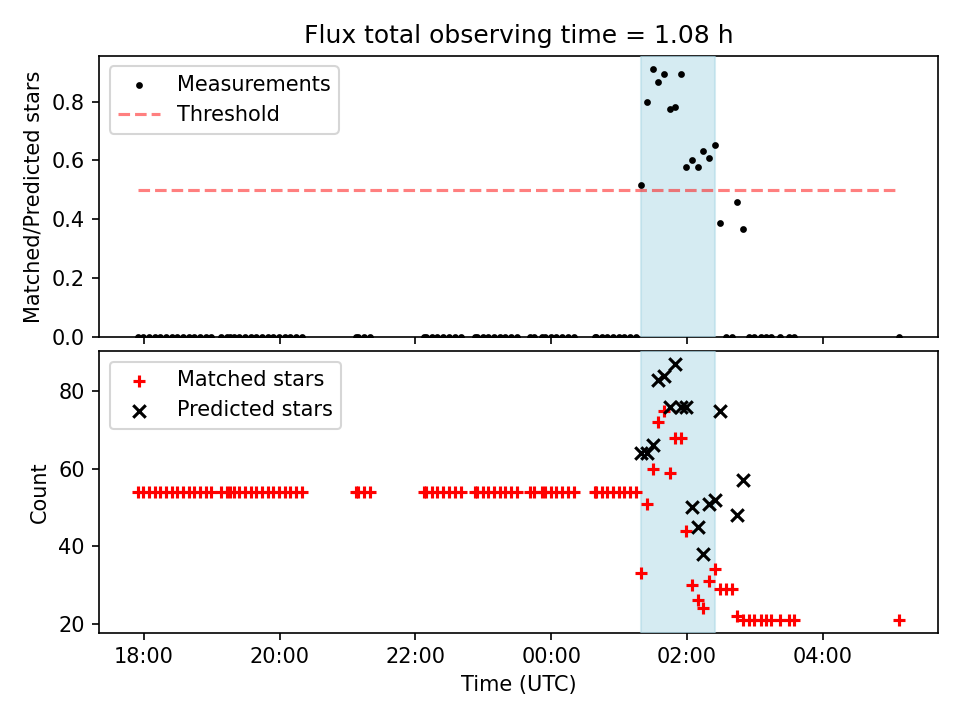 Flux total observing time = 1.08 h

Measurements
Threshold

Matched/Predicted stars

0.8
0.6
0.4
0.2
0.0

Matched stars
Predicted stars

Count

80
60
40
20

18:00
20:00
22:00
00:00
02:00
04:00

Time (UTC)